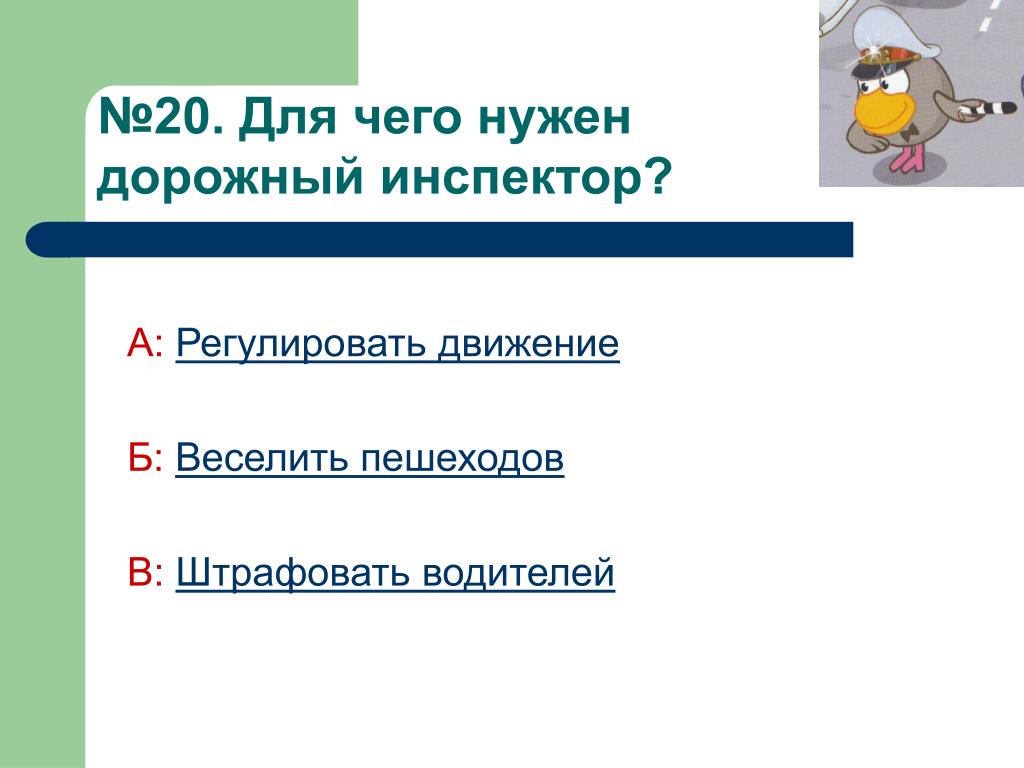 №20. Для чего нужен дорожный инспектор?

А: Регулировать движение

Б: Веселить пешеходов

В: Штрафовать водителей